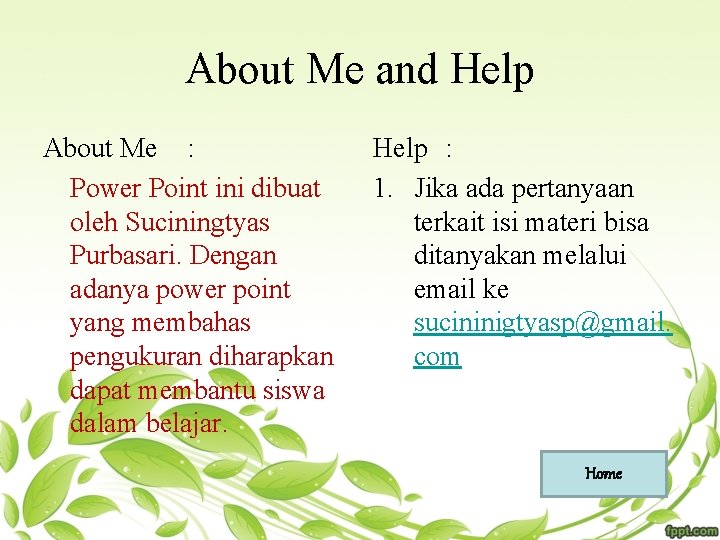 About Me and Help

About Me :

Power Point ini dibuat oleh Suciningtyas Purbasari. Dengan adanya power point yang membahas pengukuran diharapkan dapat membantu siswa dalam belajar.

Help :

1. Jika ada pertanyaan terkait isi materi bisa ditanyakan melalui email ke sucininigtyasp@gmail.com

Home

fppt.com